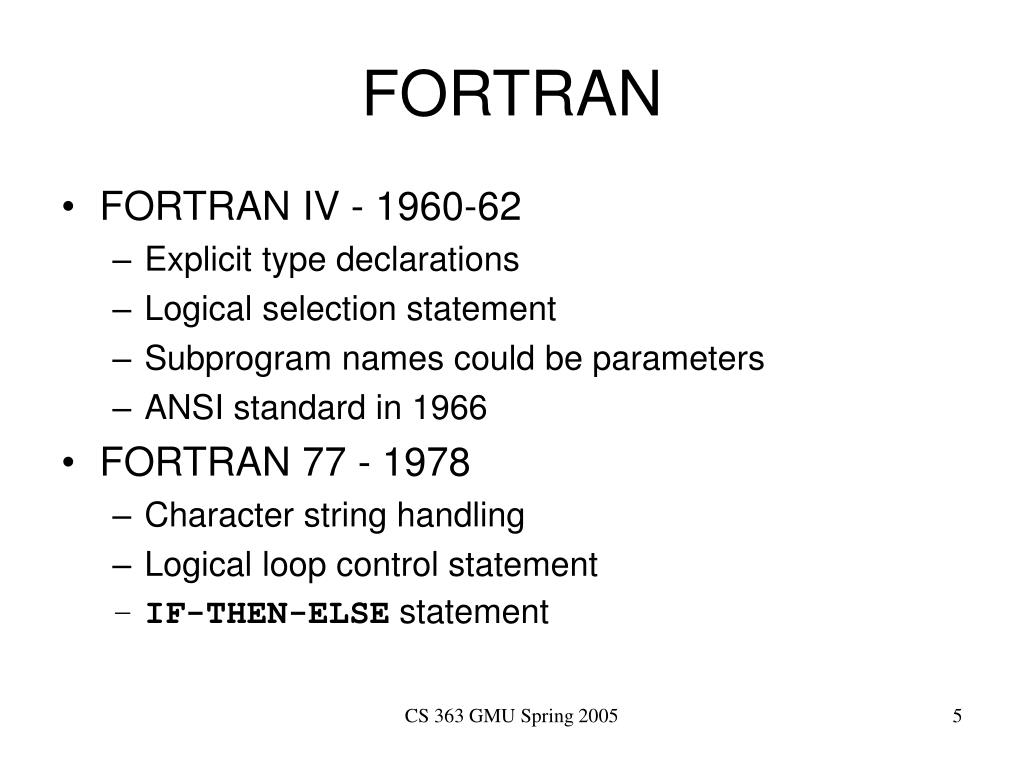 FORTRAN

• FORTRAN IV - 1960-62
– Explicit type declarations
– Logical selection statement
– Subprogram names could be parameters
– ANSI standard in 1966
• FORTRAN 77 - 1978
– Character string handling
– Logical loop control statement
– IF-THEN-ELSE statement

CS 363 GMU Spring 2005

5